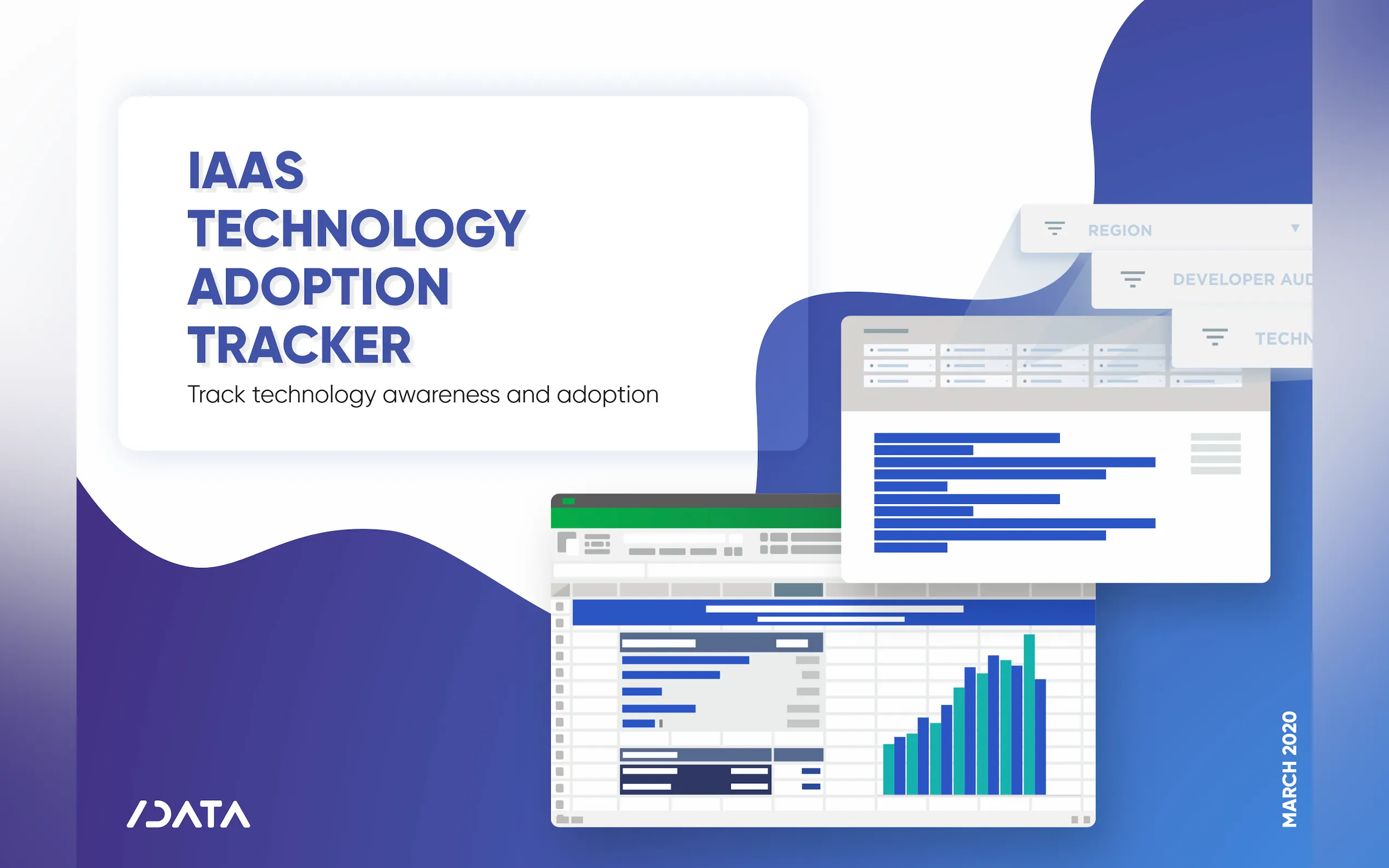 IAAS TECHNOLOGY ADOPTION TRACKER

Track technology awareness and adoption

REGION

DEVELOPER AUD

TECHN

/DATA

MARCH 2020